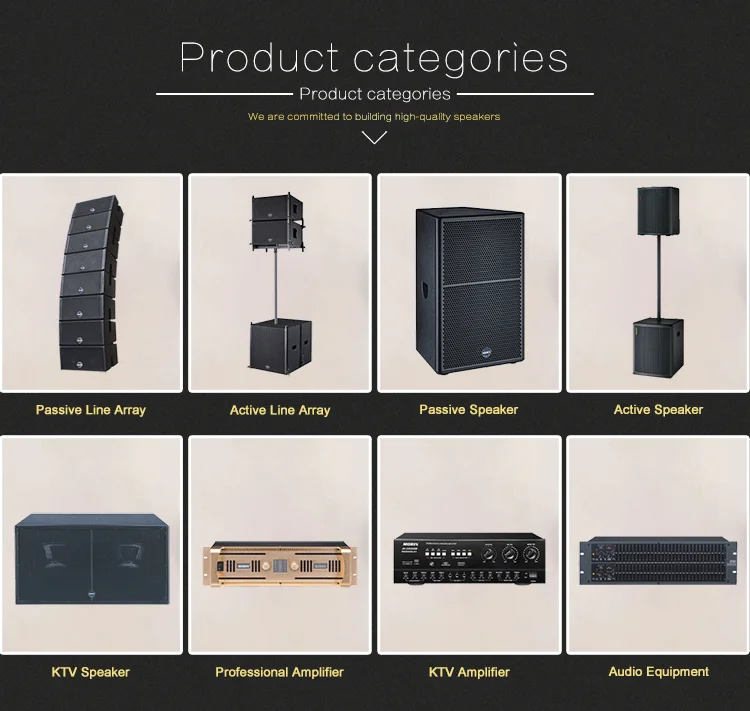 Product categories

Product categories

We are committed to building high-quality speakers

Passive Line Array

Active Line Array

Passive Speaker

Active Speaker

KTV Speaker

Professional Amplifier

KTV Amplifier

Audio Equipment